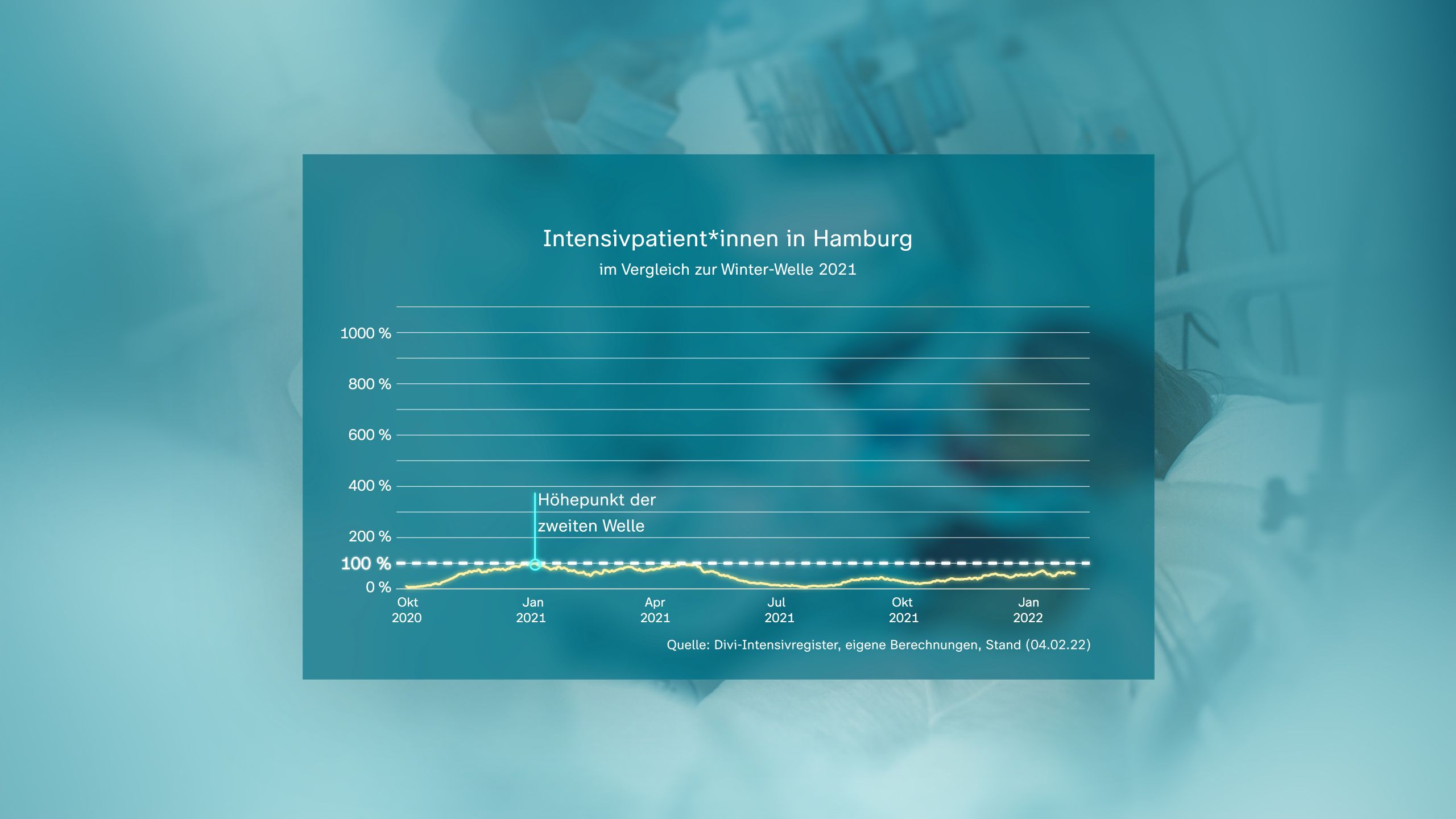 Intensivpatient*innen in Hamburg

im Vergleich zur Winter-Welle 2021

1000 %
800 %
600 %
400 %
200 %
100 %
0 %

Höhepunkt der zweiten Welle

Okt 2020
Jan 2021
Apr 2021
Jul 2021
Okt 2021
Jan 2022

Quelle: Divi-Intensivregister, eigene Berechnungen, Stand (04.02.22)